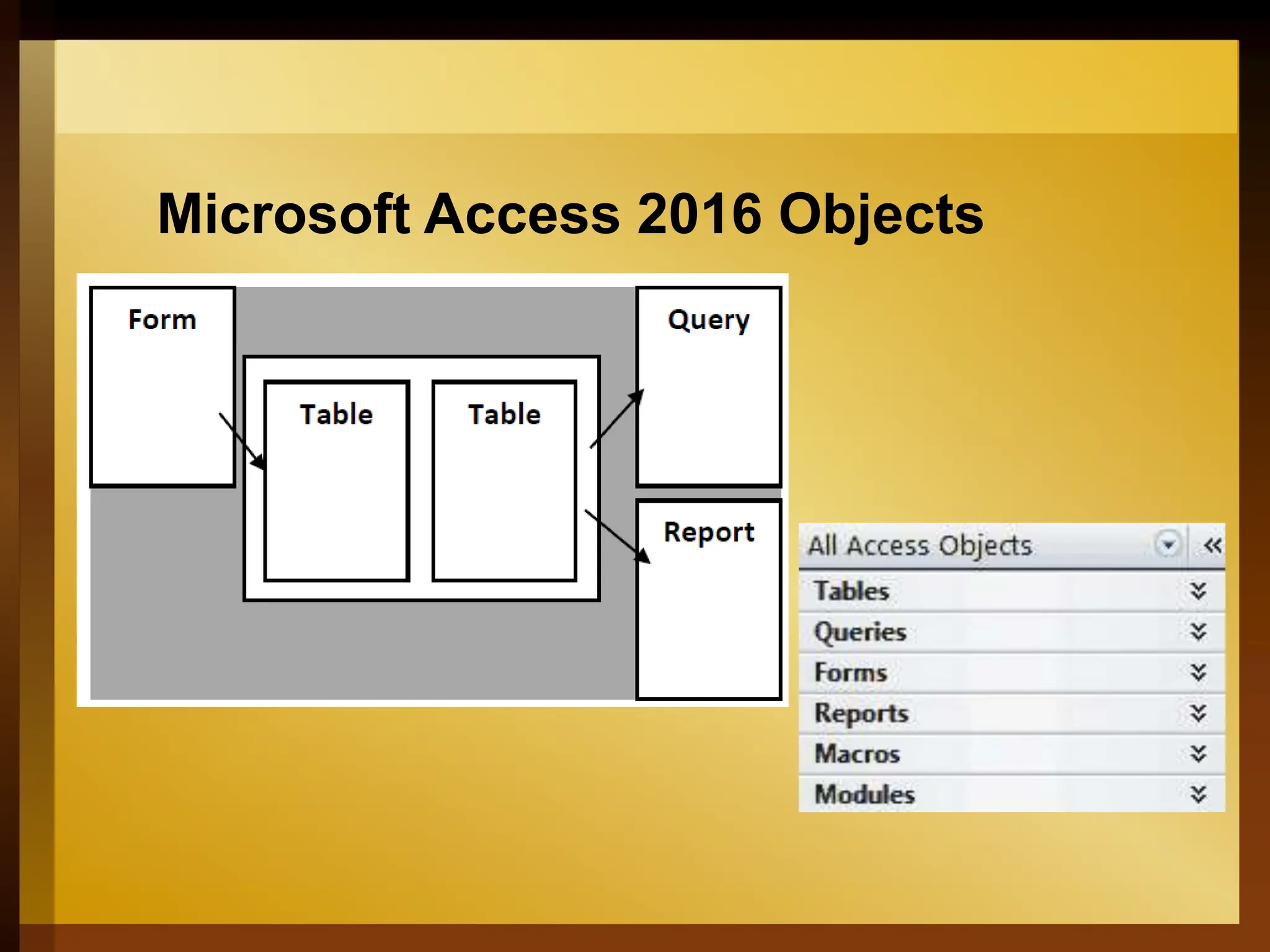 Microsoft Access 2016 Objects

Form

Table

Table

Query

Report

All Access Objects «

Tables

Queries

Forms

Reports

Macros

Modules